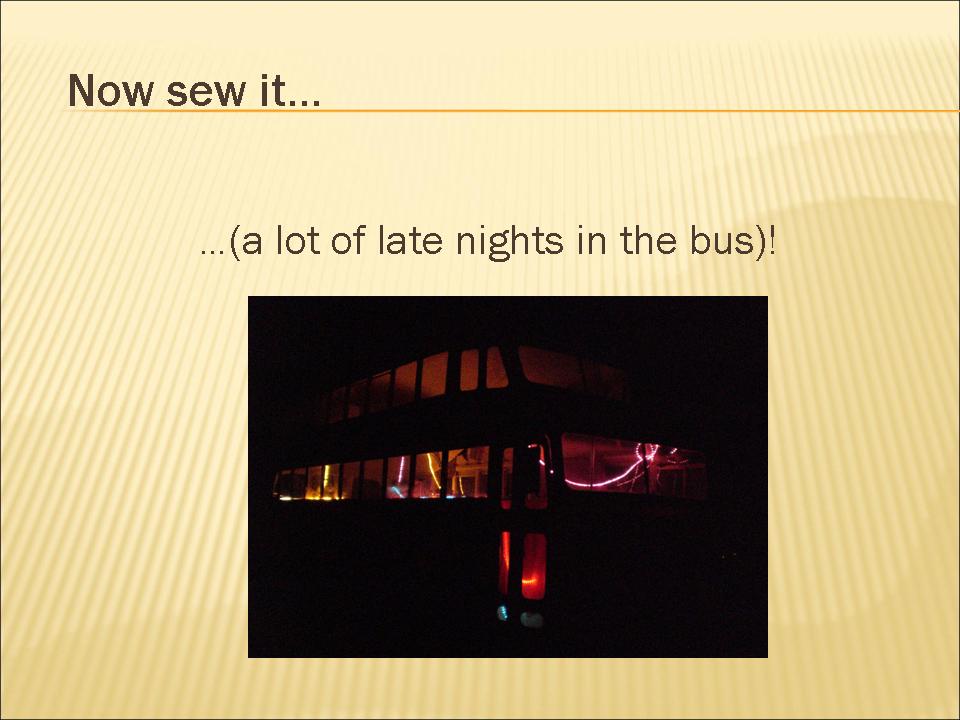 Now sew it…

…(a lot of late nights in the bus)!